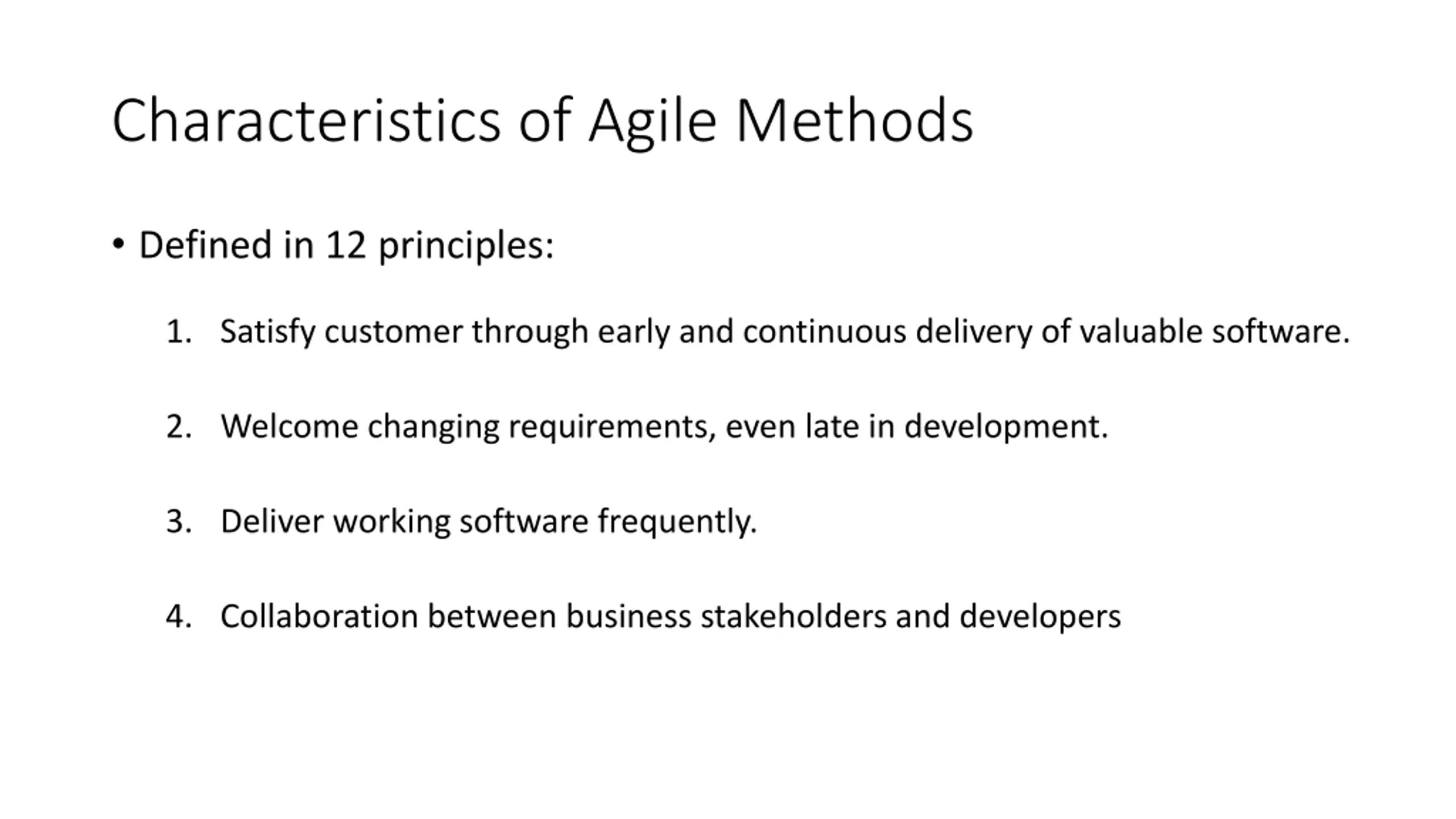 Characteristics of Agile Methods

• Defined in 12 principles:

1. Satisfy customer through early and continuous delivery of valuable software.

2. Welcome changing requirements, even late in development.

3. Deliver working software frequently.

4. Collaboration between business stakeholders and developers